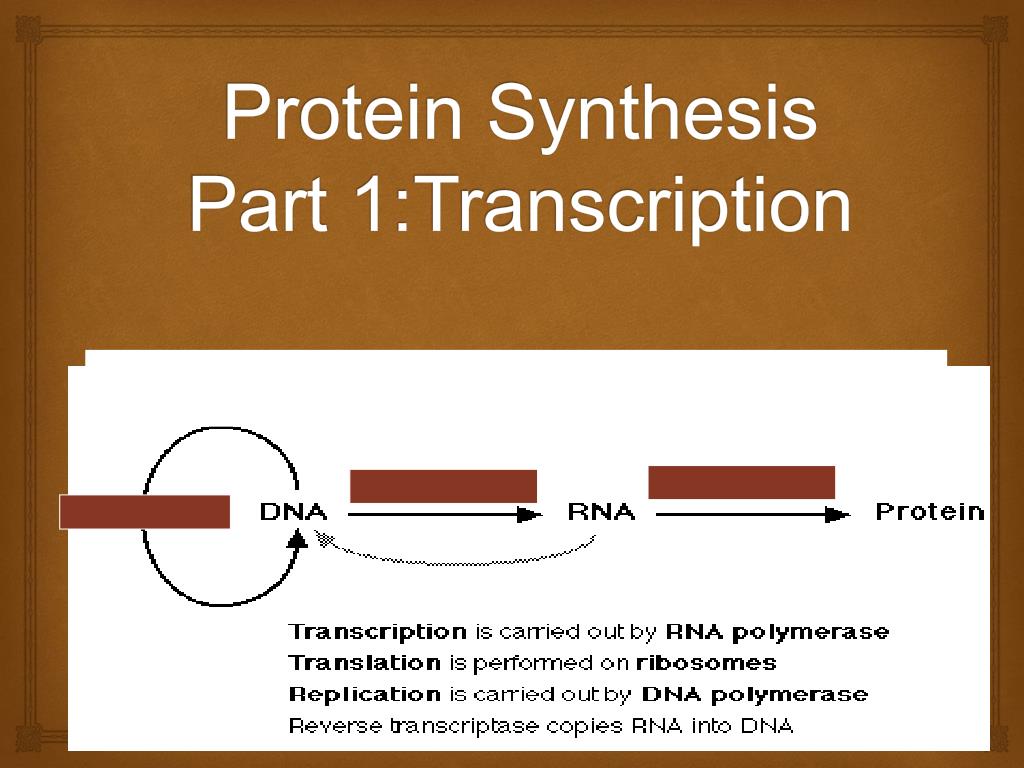 Protein Synthesis
Part 1:Transcription

DNA RNA Protein

Transcription is carried out by RNA polymerase
Translation is performed on ribosomes
Replication is carried out by DNA polymerase
Reverse transcriptase copies RNA into DNA